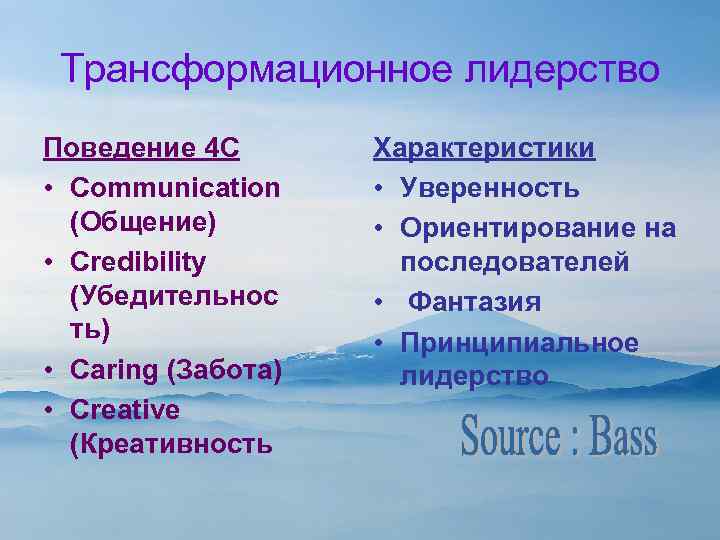 Трансформационное лидерство

Поведение 4С
• Communication (Общение)
• Credibility (Убедительность)
• Caring (Забота)
• Creative (Креативность

Характеристики
• Уверенность
• Ориентирование на последователей
• Фантазия
• Принципиальное лидерство

Source : Bass